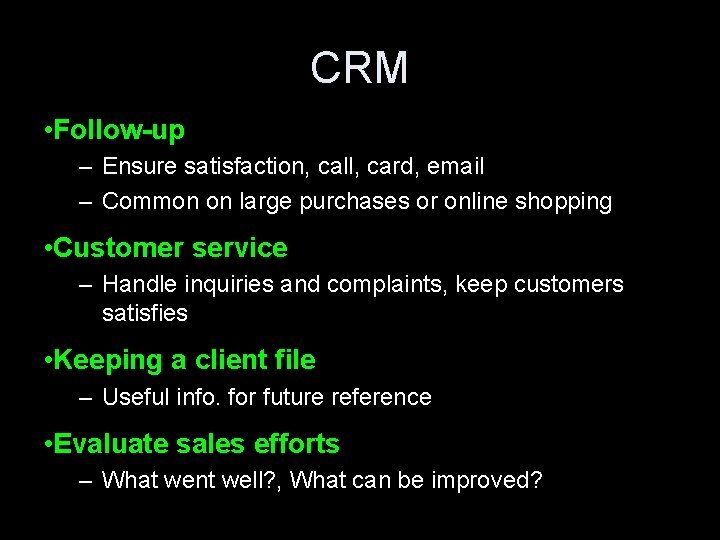 CRM

•Follow-up

– Ensure satisfaction, call, card, email

– Common on large purchases or online shopping

•Customer service

– Handle inquiries and complaints, keep customers satisfies

•Keeping a client file

– Useful info. for future reference

•Evaluate sales efforts

– What went well?, What can be improved?